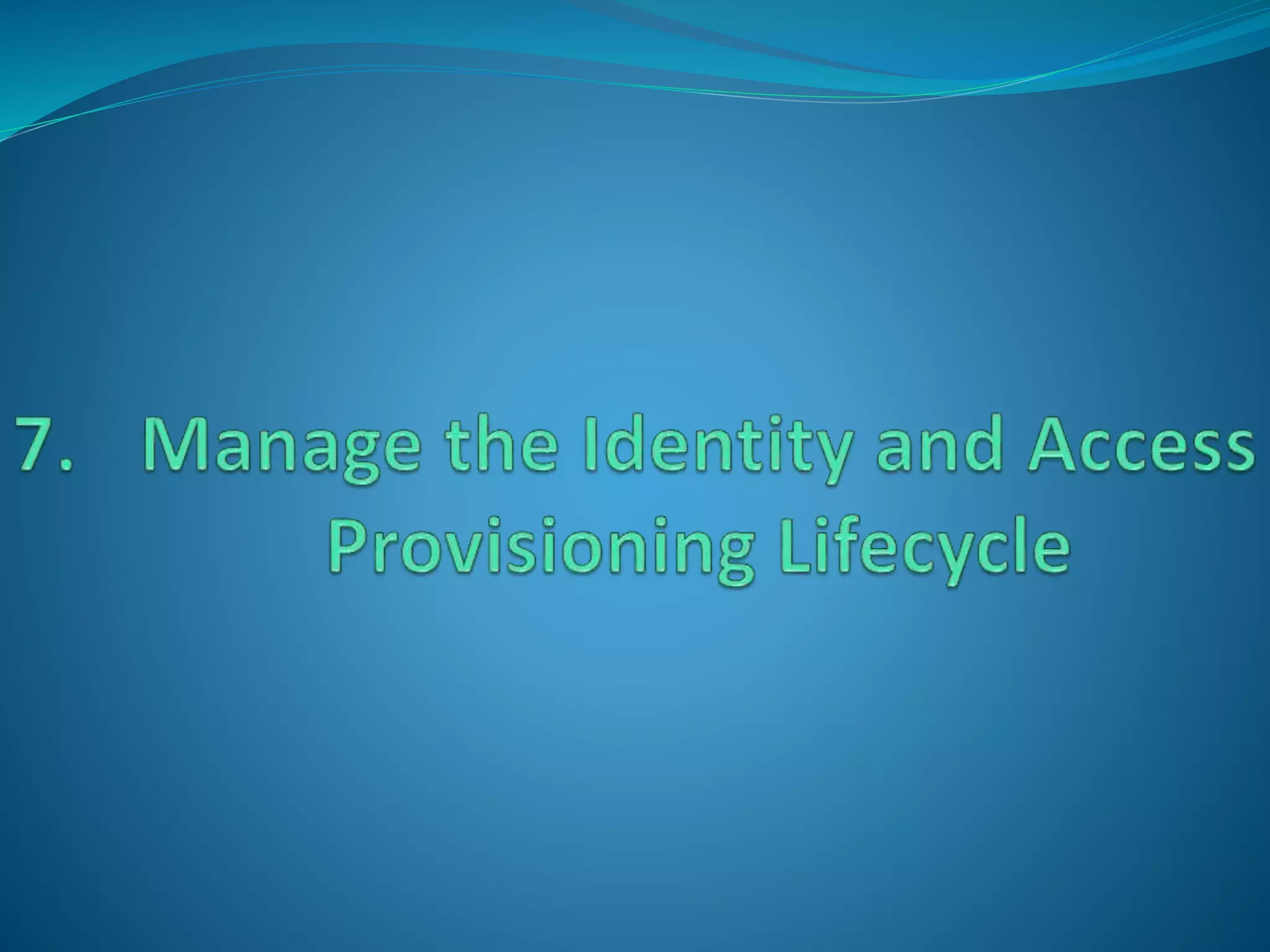 7. Manage the Identity and Access Provisioning Lifecycle